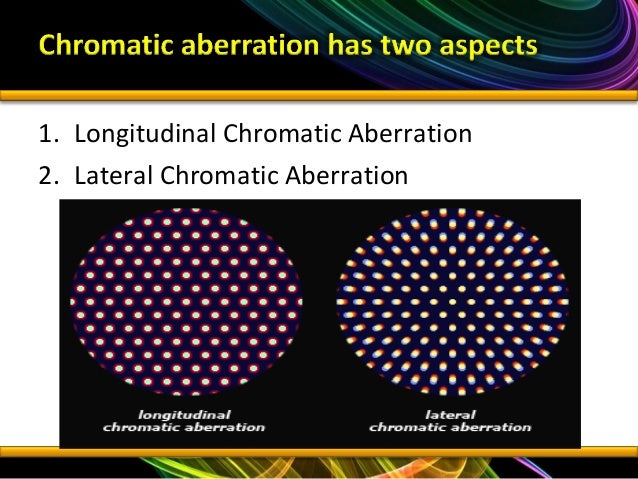 Chromatic aberration has two aspects

1. Longitudinal Chromatic Aberration
2. Lateral Chromatic Aberration

longitudinal chromatic aberration

lateral chromatic aberration